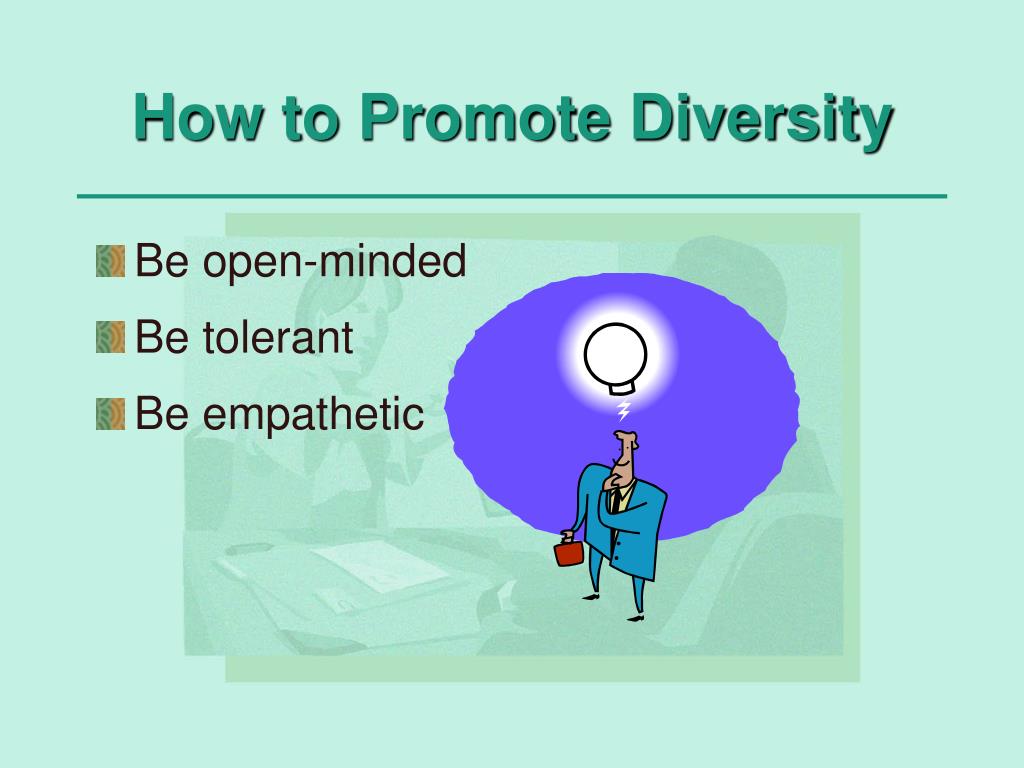 How to Promote Diversity

Be open-minded
Be tolerant
Be empathetic